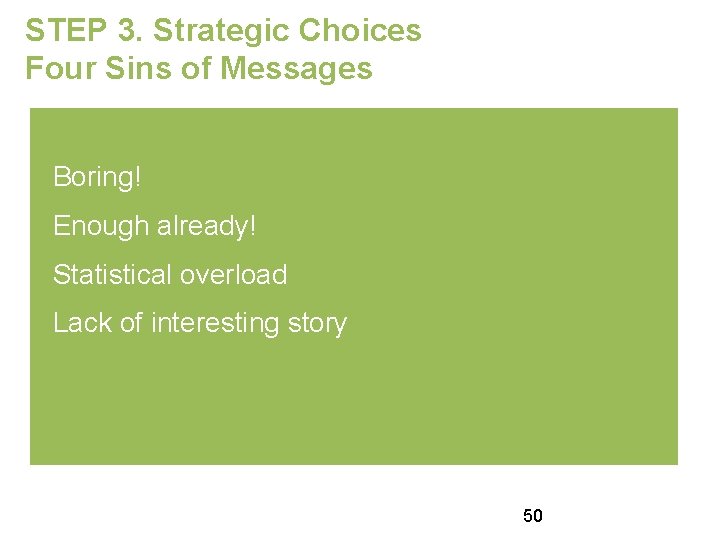 STEP 3. Strategic Choices
Four Sins of Messages

Boring!

Enough already!

Statistical overload

Lack of interesting story

50